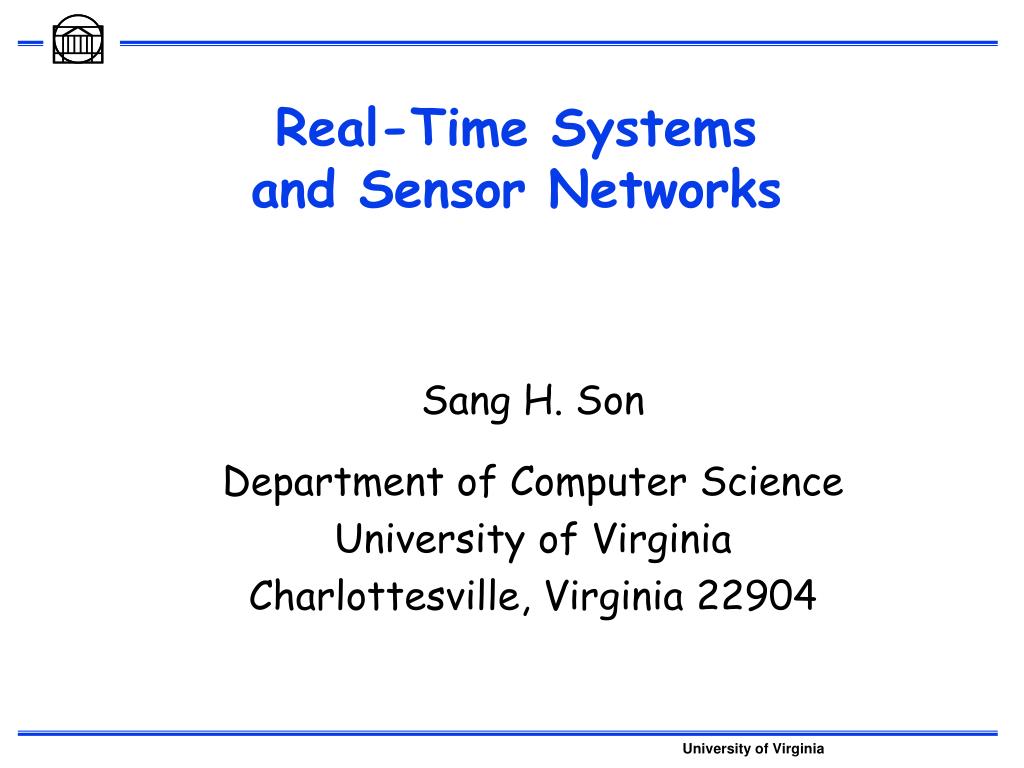 Real-Time Systems
and Sensor Networks

Sang H. Son

Department of Computer Science
University of Virginia
Charlottesville, Virginia 22904

University of Virginia